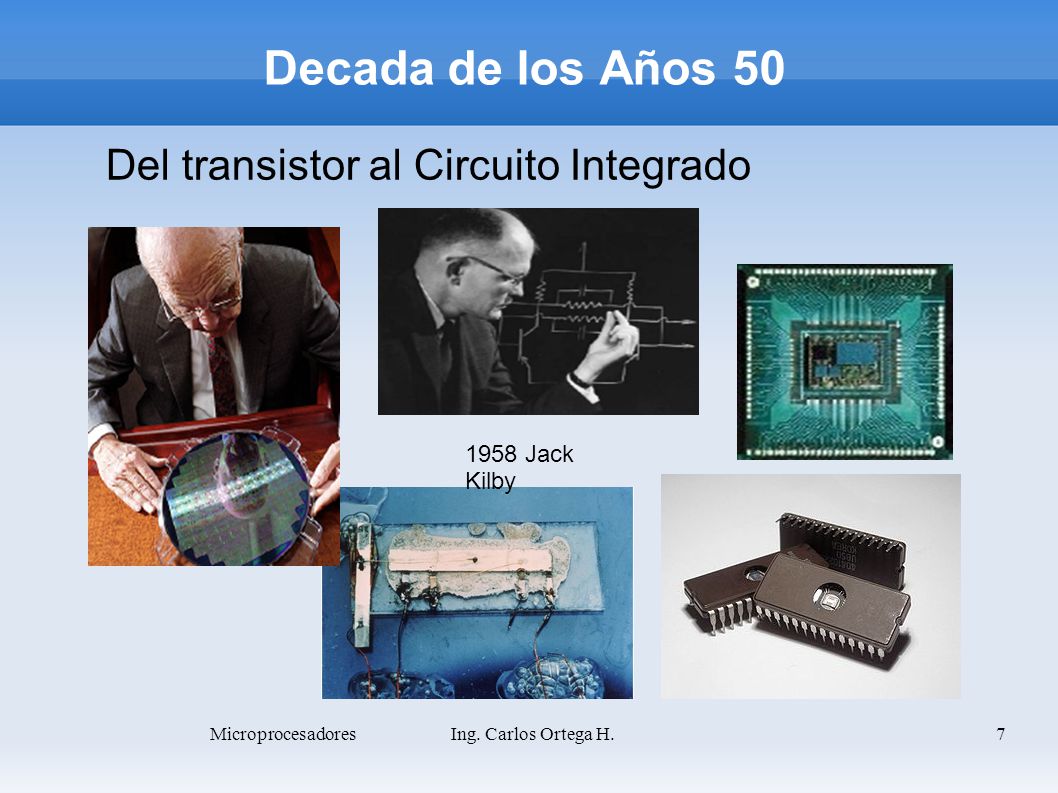 Decada de los Años 50

Del transistor al Circuito Integrado

1958 Jack Kilby

Microprocesadores Ing. Carlos Ortega H. 7